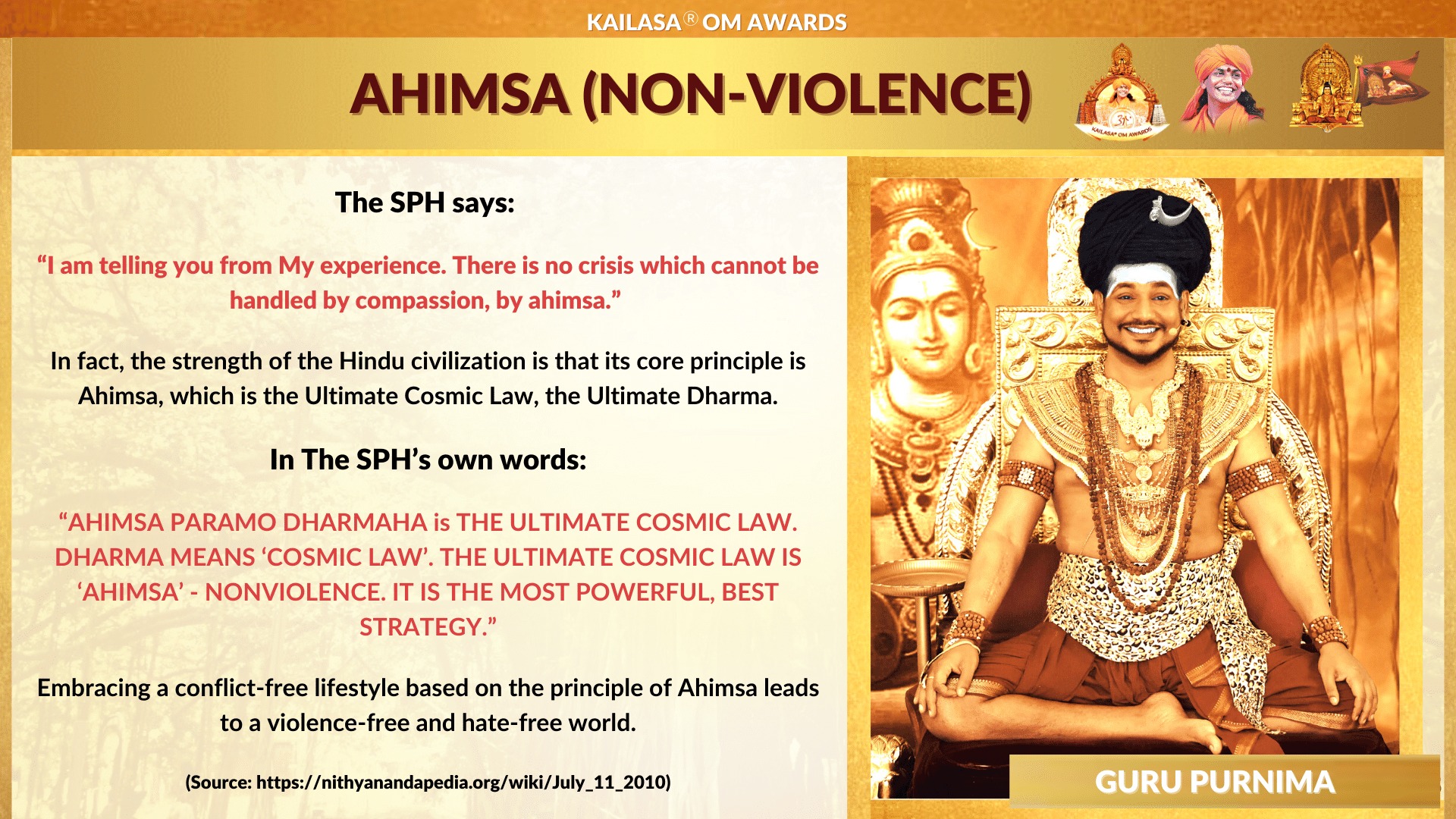 KAILASA® OM AWARDS

AHIMSA (NON-VIOLENCE)

KAILASA® OM AWARDS

The SPH says:

“I am telling you from My experience. There is no crisis which cannot be handled by compassion, by ahimsa.”

In fact, the strength of the Hindu civilization is that its core principle is Ahimsa, which is the Ultimate Cosmic Law, the Ultimate Dharma.

In The SPH’s own words:

“AHIMSA PARAMO DHARMAHA is THE ULTIMATE COSMIC LAW. DHARMA MEANS ‘COSMIC LAW’. THE ULTIMATE COSMIC LAW IS ‘AHIMSA’ - NONVIOLENCE. IT IS THE MOST POWERFUL, BEST STRATEGY.”

Embracing a conflict-free lifestyle based on the principle of Ahimsa leads to a violence-free and hate-free world.

(Source: https://nithyanandapedia.org/wiki/July_11_2010)

GURU PURNIMA